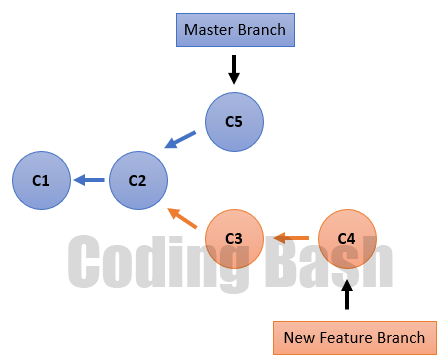 Master Branch

C5

C1

C2

C3

C4

Coding Bash

New Feature Branch